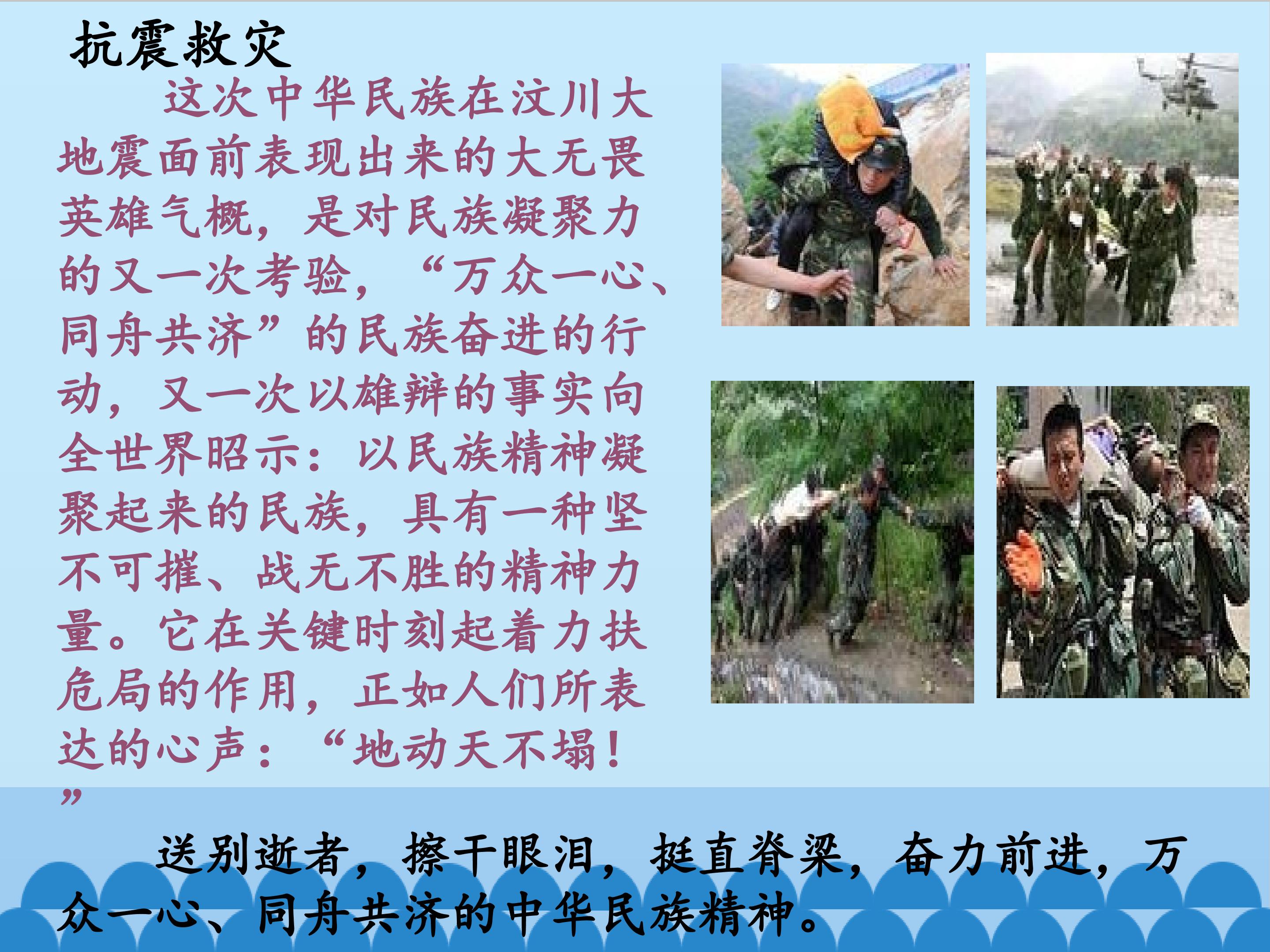 抗震救灾

这次中华民族在汶川大地震面前表现出来的大无畏英雄气概，是对民族凝聚力的又一次考验，“万众一心、同舟共济”的民族奋进的行动，又一次以雄辩的事实向全世界昭示：以民族精神凝聚起来的民族，具有一种坚不可摧、战无不胜的精神力量。它在关键时刻起着力扶危局的作用，正如人们所表达的心声：“地动天不塌！”

送别逝者，擦干眼泪，挺直脊梁，奋力前进，万众一心、同舟共济的中华民族精神。